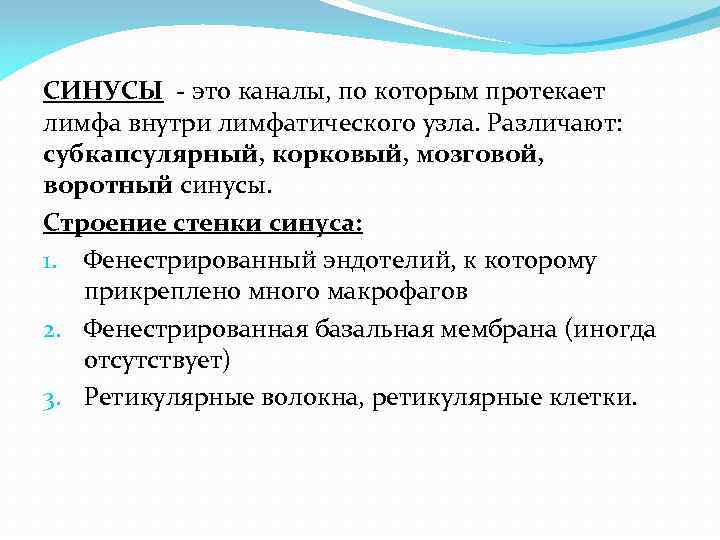 СИНУСЫ - это каналы, по которым протекает лимфа внутри лимфатического узла. Различают: субкапсулярный, корковый, мозговой, воротный синусы.

Строение стенки синуса:

1. Фенестрированный эндотелий, к которому прикреплено много макрофагов
2. Фенестрированная базальная мембрана (иногда отсутствует)
3. Ретикулярные волокна, ретикулярные клетки.